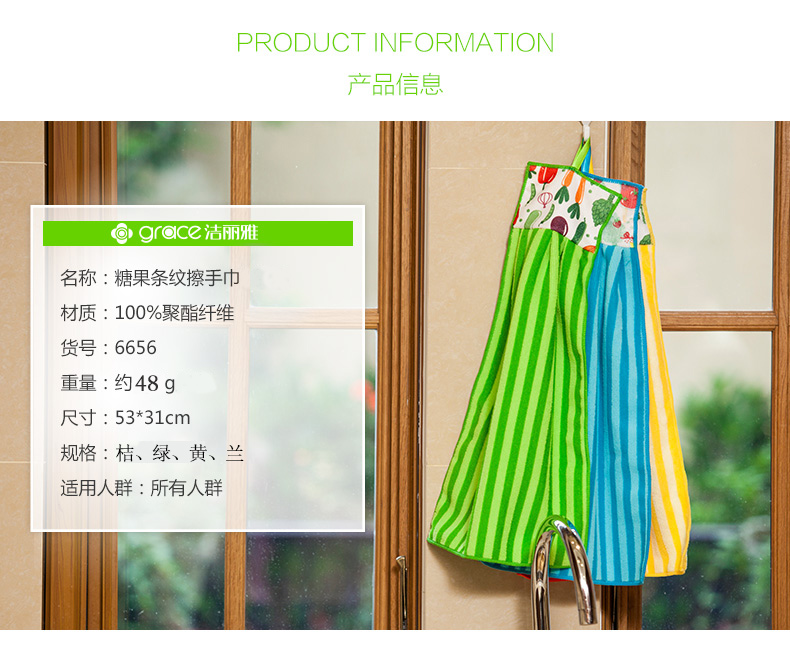 PRODUCT INFORMATION
产品信息

grace 洁丽雅

名称：糖果条纹擦手巾
材质：100%聚酯纤维
货号：6656
重量：约48 g
尺寸：53*31cm
规格：桔、绿、黄、兰
适用人群：所有人群